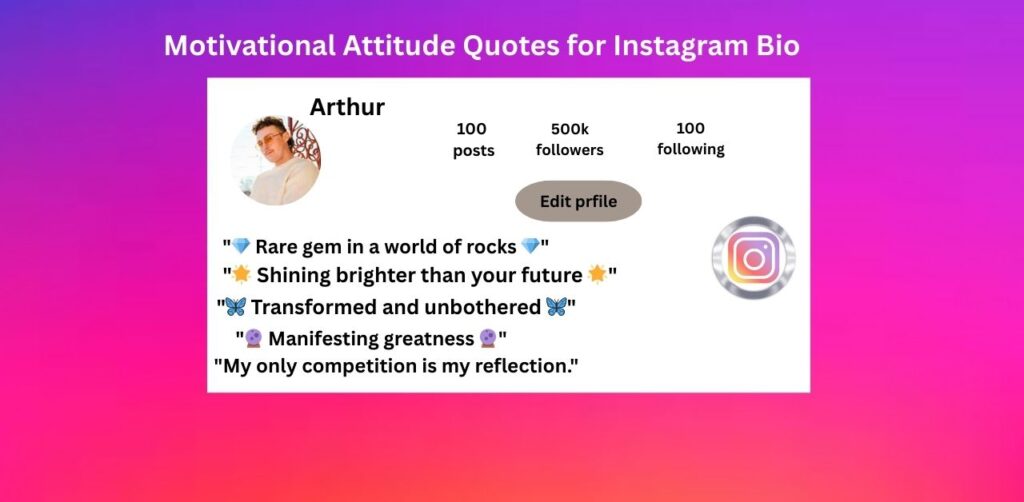 Motivational Attitude Quotes for Instagram Bio

Arthur

100 posts

500k followers

100 following

Edit prfile

"💎 Rare gem in a world of rocks 💎"

"🌟 Shining brighter than your future 🌟"

"🦋 Transformed and unbothered 🦋"

"🔮 Manifesting greatness 🔮"

"My only competition is my reflection."